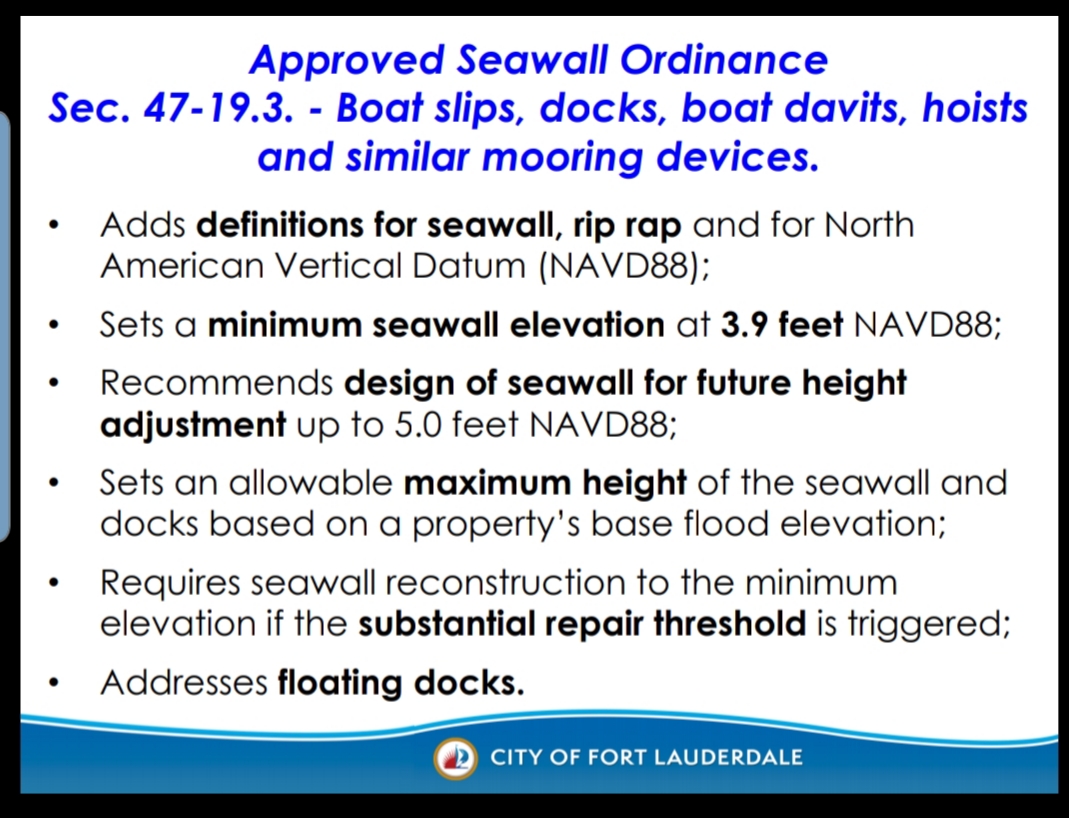 Approved Seawall Ordinance
Sec. 47-19.3. - Boat slips, docks, boat davits, hoists and similar mooring devices.

• Adds definitions for seawall, rip rap and for North American Vertical Datum (NAVD88);

• Sets a minimum seawall elevation at 3.9 feet NAVD88;

• Recommends design of seawall for future height adjustment up to 5.0 feet NAVD88;

• Sets an allowable maximum height of the seawall and docks based on a property's base flood elevation;

• Requires seawall reconstruction to the minimum elevation if the substantial repair threshold is triggered;

• Addresses floating docks.

CITY OF FORT LAUDERDALE